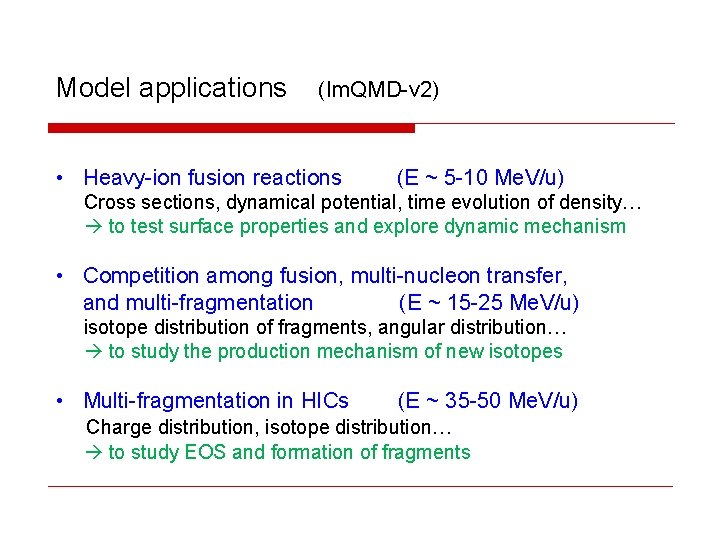 Model applications (ImQMD-v2)

• Heavy-ion fusion reactions (E ~ 5-10 MeV/u)
Cross sections, dynamical potential, time evolution of density…
→ to test surface properties and explore dynamic mechanism

• Competition among fusion, multi-nucleon transfer, and multi-fragmentation (E ~ 15-25 MeV/u)
isotope distribution of fragments, angular distribution…
→ to study the production mechanism of new isotopes

• Multi-fragmentation in HICs (E ~ 35-50 MeV/u)
Charge distribution, isotope distribution…
→ to study EOS and formation of fragments